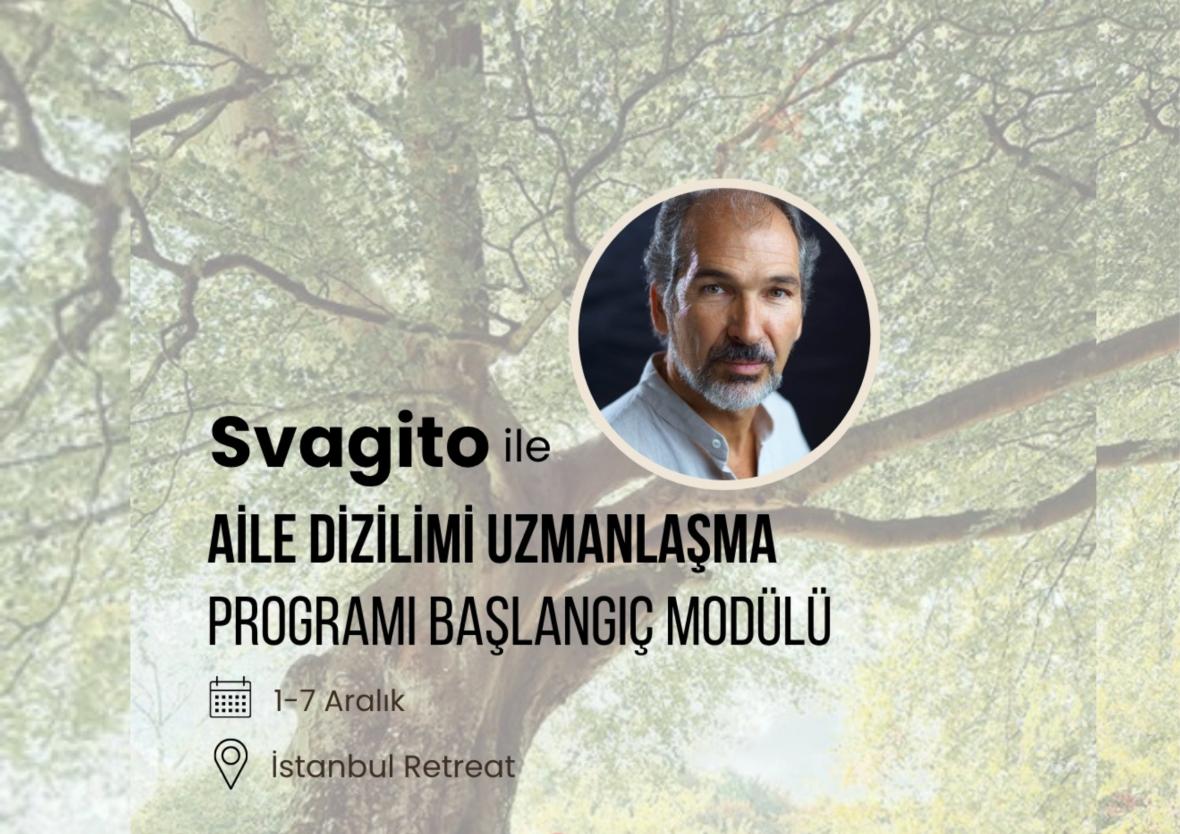 Svagito ile

AİLE DİZİLİMİ UZMANLAŞMA PROGRAMI BAŞLANGIÇ MODÜLÜ

1-7 Aralık

İstanbul Retreat